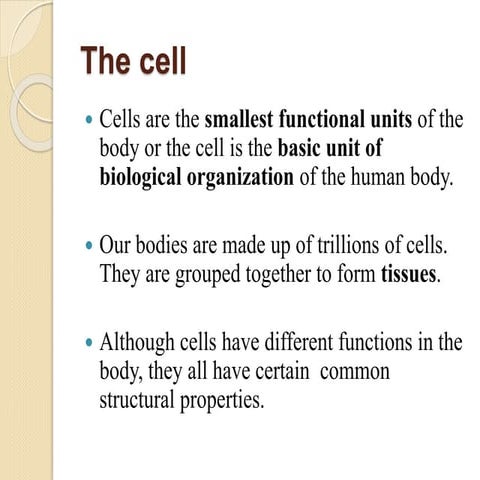 The cell

• Cells are the smallest functional units of the body or the cell is the basic unit of biological organization of the human body.

• Our bodies are made up of trillions of cells. They are grouped together to form tissues.

• Although cells have different functions in the body, they all have certain common structural properties.